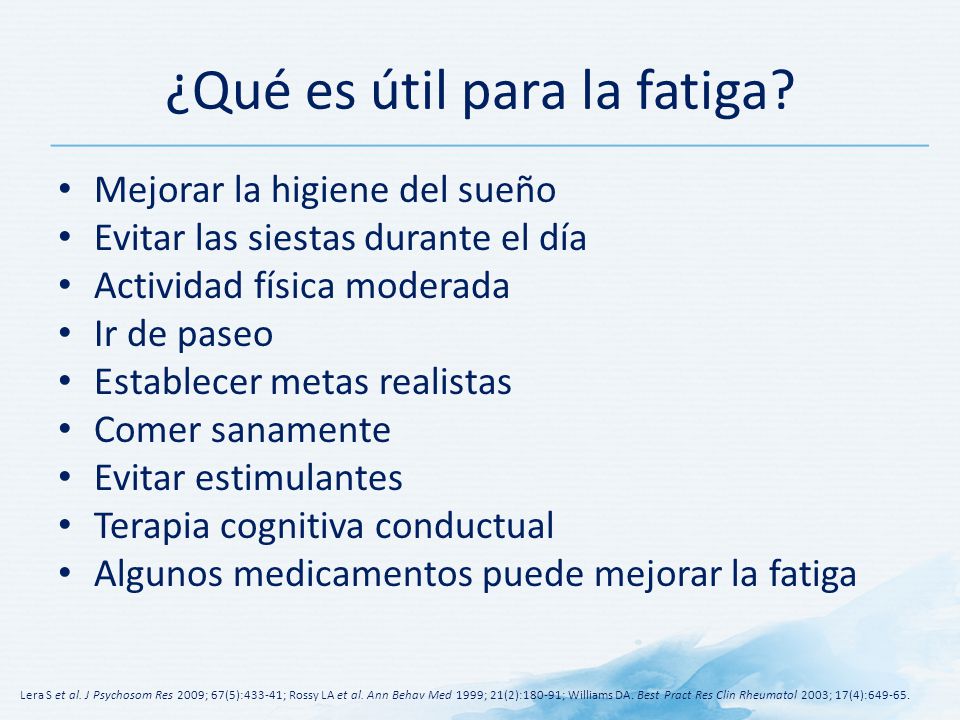 ¿Qué es útil para la fatiga?

• Mejorar la higiene del sueño
• Evitar las siestas durante el día
• Actividad física moderada
• Ir de paseo
• Establecer metas realistas
• Comer sanamente
• Evitar estimulantes
• Terapia cognitiva conductual
• Algunos medicamentos puede mejorar la fatiga

Lera S et al. J Psychosom Res 2009; 67(5):433-41; Rossy LA et al. Ann Behav Med 1999; 21(2):180-91; Williams DA. Best Pract Res Clin Rheumatol 2003; 17(4):649-65.